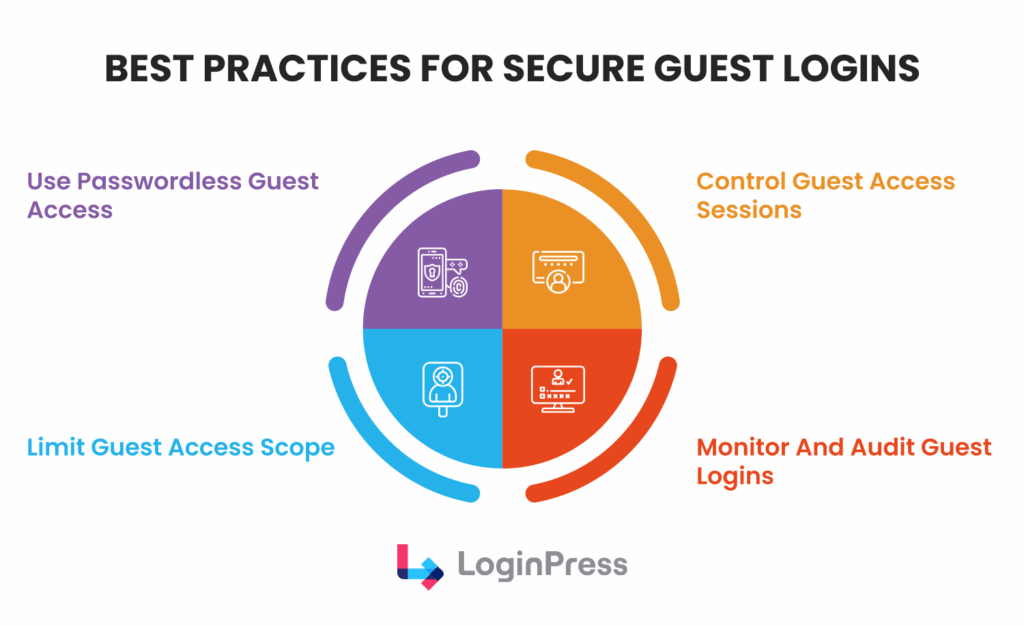 BEST PRACTICES FOR SECURE GUEST LOGINS

Use Passwordless Guest Access

Control Guest Access Sessions

Limit Guest Access Scope

Monitor And Audit Guest Logins

LoginPress